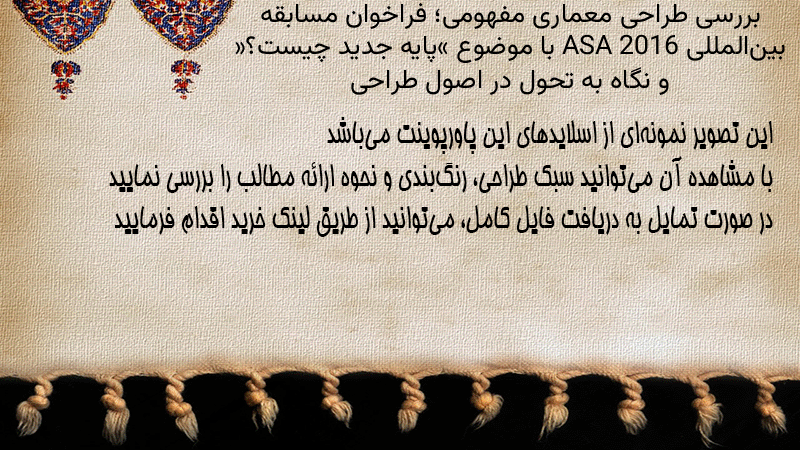 بررسی طراحی معماری مفهومی؛ فراخوان مسابقه بین‌المللی ASA 2016 با موضوع »پایه جدید چیست؟« و نگاه به تحول در اصول طراحی

این تصویر نمونه‌ای از اسلایدهای این پاورپوینت می‌باشد
با مشاهده آن می‌توانید سبک طراحی، رنگ‌بندی و نحوه ارائه مطالب را بررسی نمایید
در صورت تمایل به دریافت فایل کامل، می‌توانید از طریق لینک خرید اقدام فرمایید